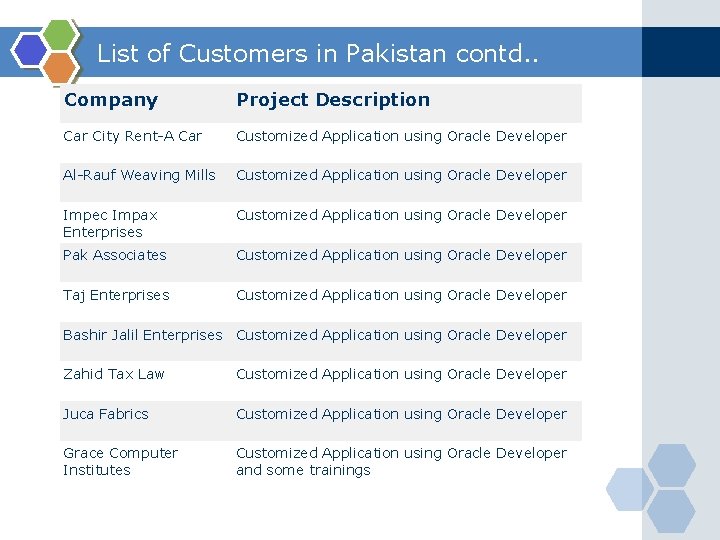 List of Customers in Pakistan contd..

| Company | Project Description |
|---|---|
| Car City Rent-A Car | Customized Application using Oracle Developer |
| Al-Rauf Weaving Mills | Customized Application using Oracle Developer |
| Impec Impax Enterprises | Customized Application using Oracle Developer |
| Pak Associates | Customized Application using Oracle Developer |
| Taj Enterprises | Customized Application using Oracle Developer |
| Bashir Jalil Enterprises | Customized Application using Oracle Developer |
| Zahid Tax Law | Customized Application using Oracle Developer |
| Juca Fabrics | Customized Application using Oracle Developer |
| Grace Computer Institutes | Customized Application using Oracle Developer and some trainings |